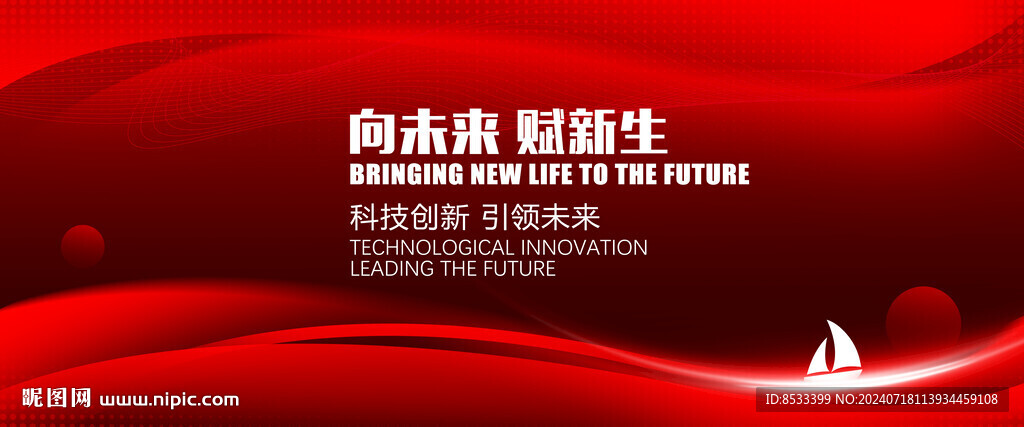 向未来 赋新生
BRINGING NEW LIFE TO THE FUTURE
科技创新 引领未来
TECHNOLOGICAL INNOVATION
LEADING THE FUTURE

昵图网 www.nipic.com
ID:8533399 NO:20240718113934459108